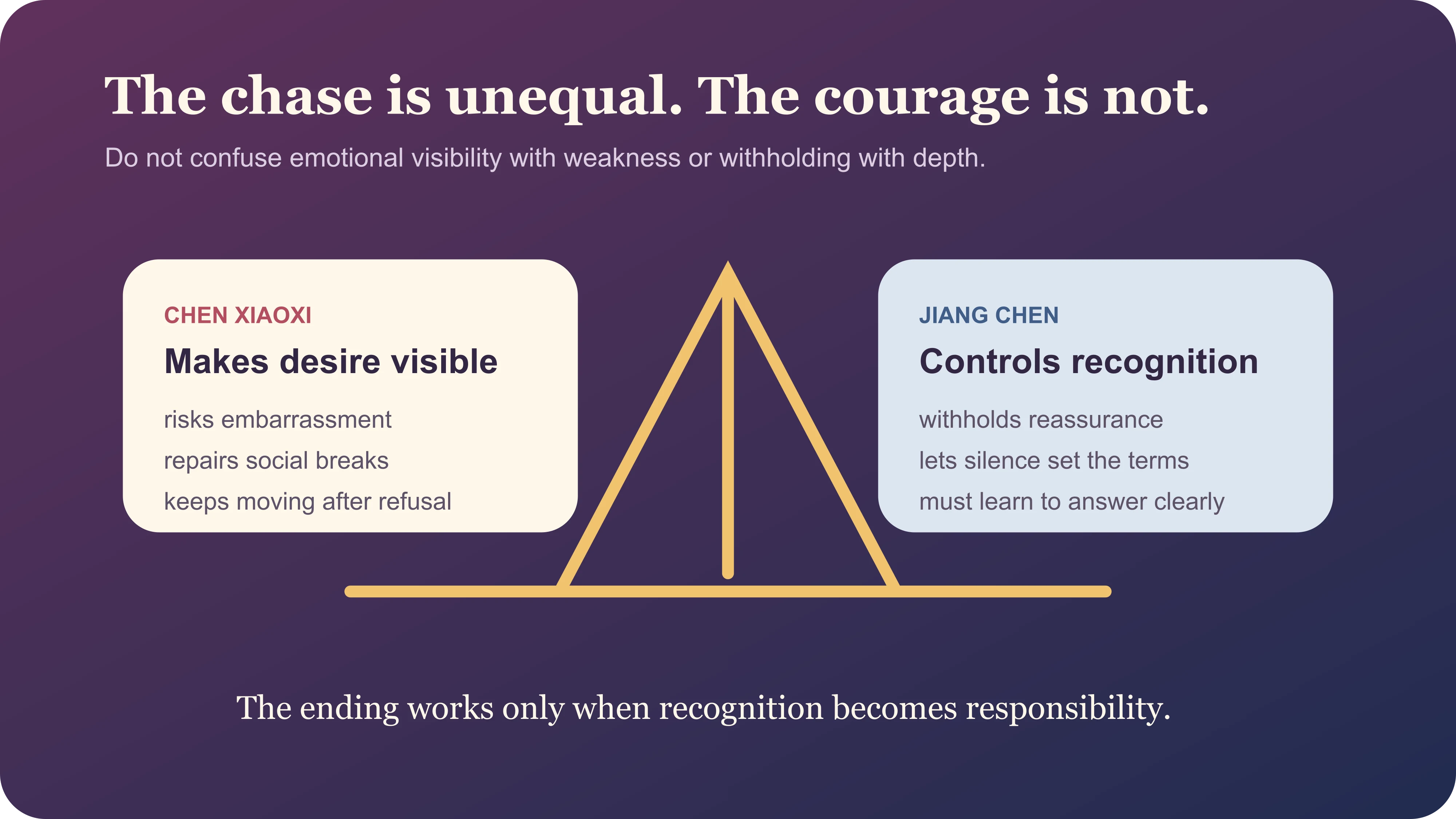 The chase is unequal. The courage is not.

Do not confuse emotional visibility with weakness or withholding with depth.

CHEN XIAOXI

Makes desire visible

risks embarrassment

repairs social breaks

keeps moving after refusal

JIANG CHEN

Controls recognition

withholds reassurance

lets silence set the terms

must learn to answer clearly

The ending works only when recognition becomes responsibility.